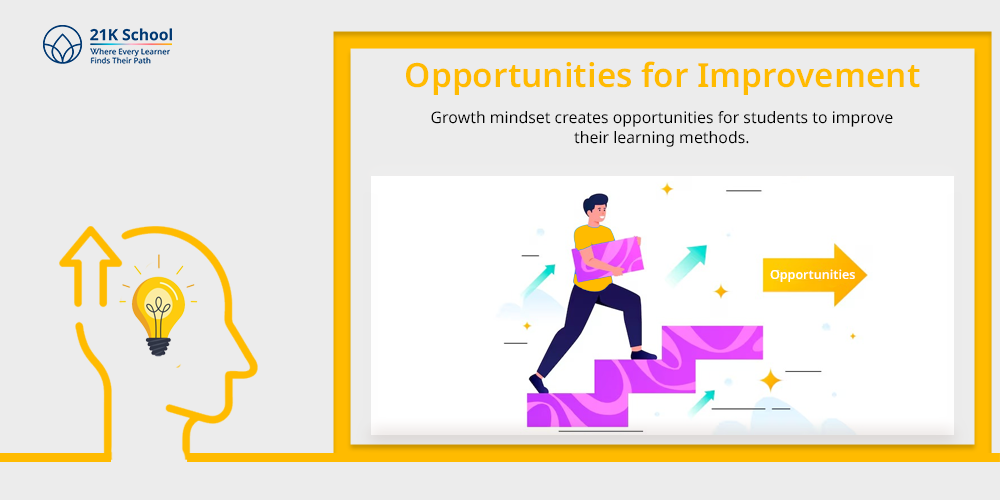 21K School
Where Every Learner Finds Their Path

Opportunities for Improvement

Growth mindset creates opportunities for students to improve their learning methods.

Opportunities